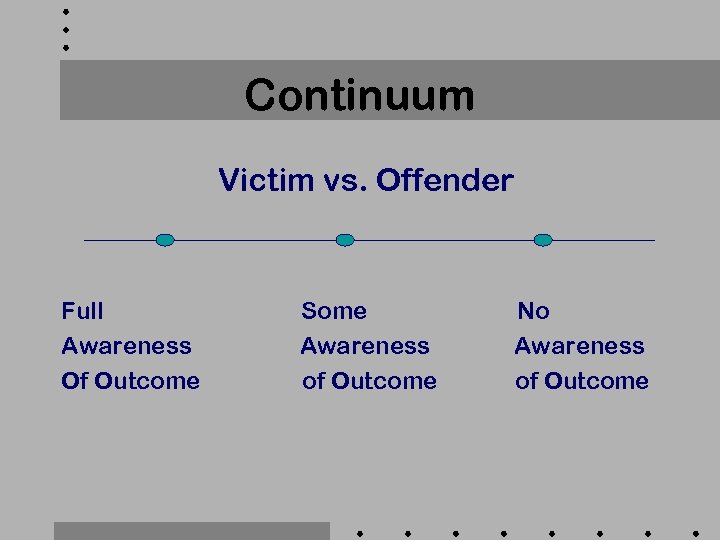 Continuum

Victim vs. Offender

Full Awareness Of Outcome

Some Awareness of Outcome

No Awareness of Outcome